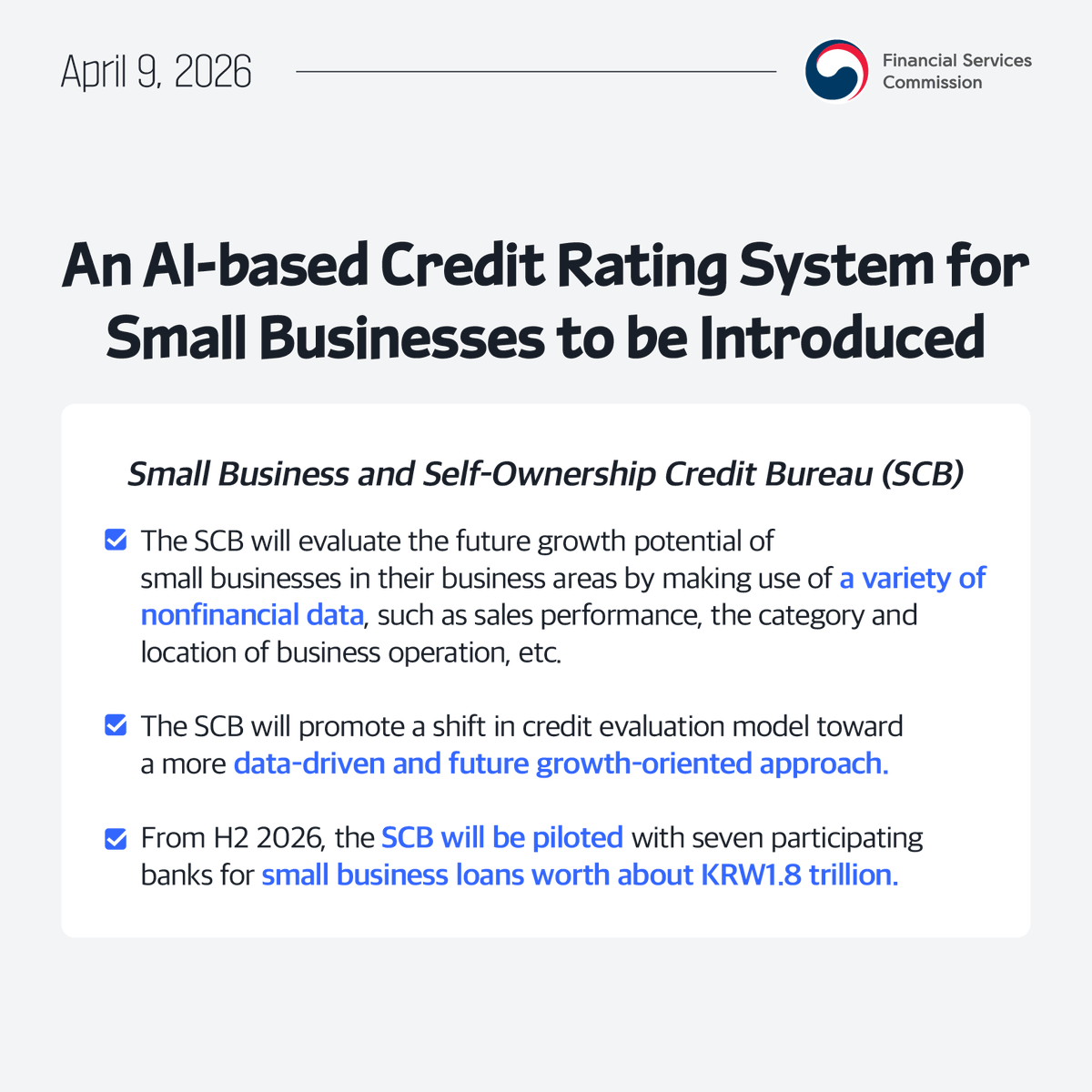 April 9, 2026

Financial Services Commission

An AI-based Credit Rating System for Small Businesses to be Introduced

Small Business and Self-Ownership Credit Bureau (SCB)

The SCB will evaluate the future growth potential of small businesses in their business areas by making use of a variety of nonfinancial data, such as sales performance, the category and location of business operation, etc.

The SCB will promote a shift in credit evaluation model toward a more data-driven and future growth-oriented approach.

From H2 2026, the SCB will be piloted with seven participating banks for small business loans worth about KRW1.8 trillion.